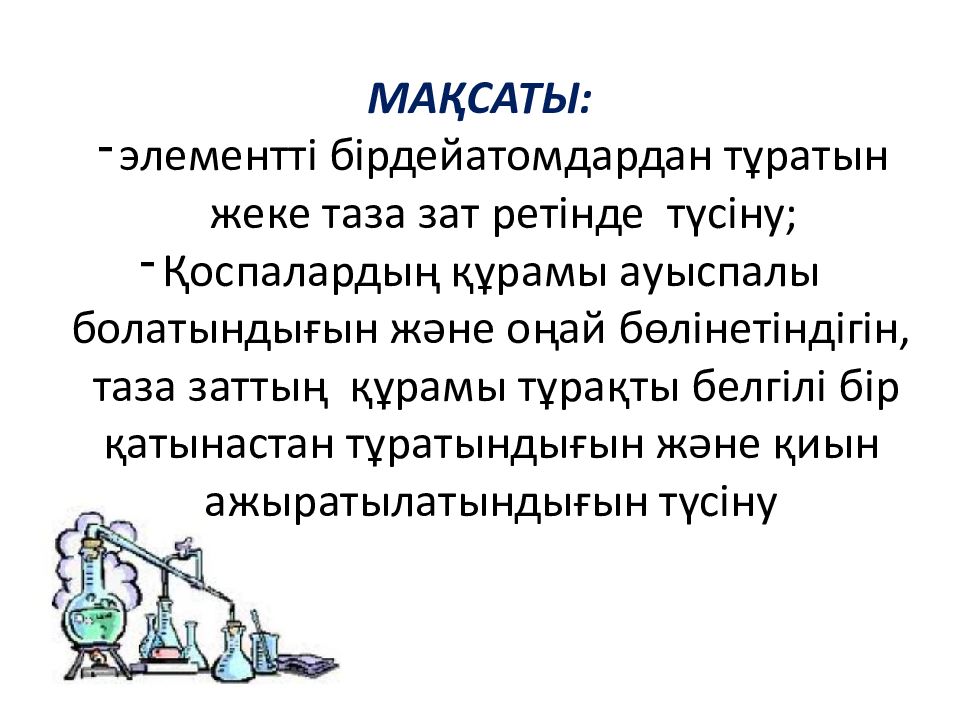 МАҚСАТЫ:

- элементті бірдейатомдардан тұратын жеке таза зат ретінде түсіну;

- Қоспалардың құрамы ауыспалы болатындығын және оңай бөлінетіндігін, таза заттың құрамы тұрақты белгілі бір қатынастан тұратындығын және қиын ажыратылатындығын түсіну